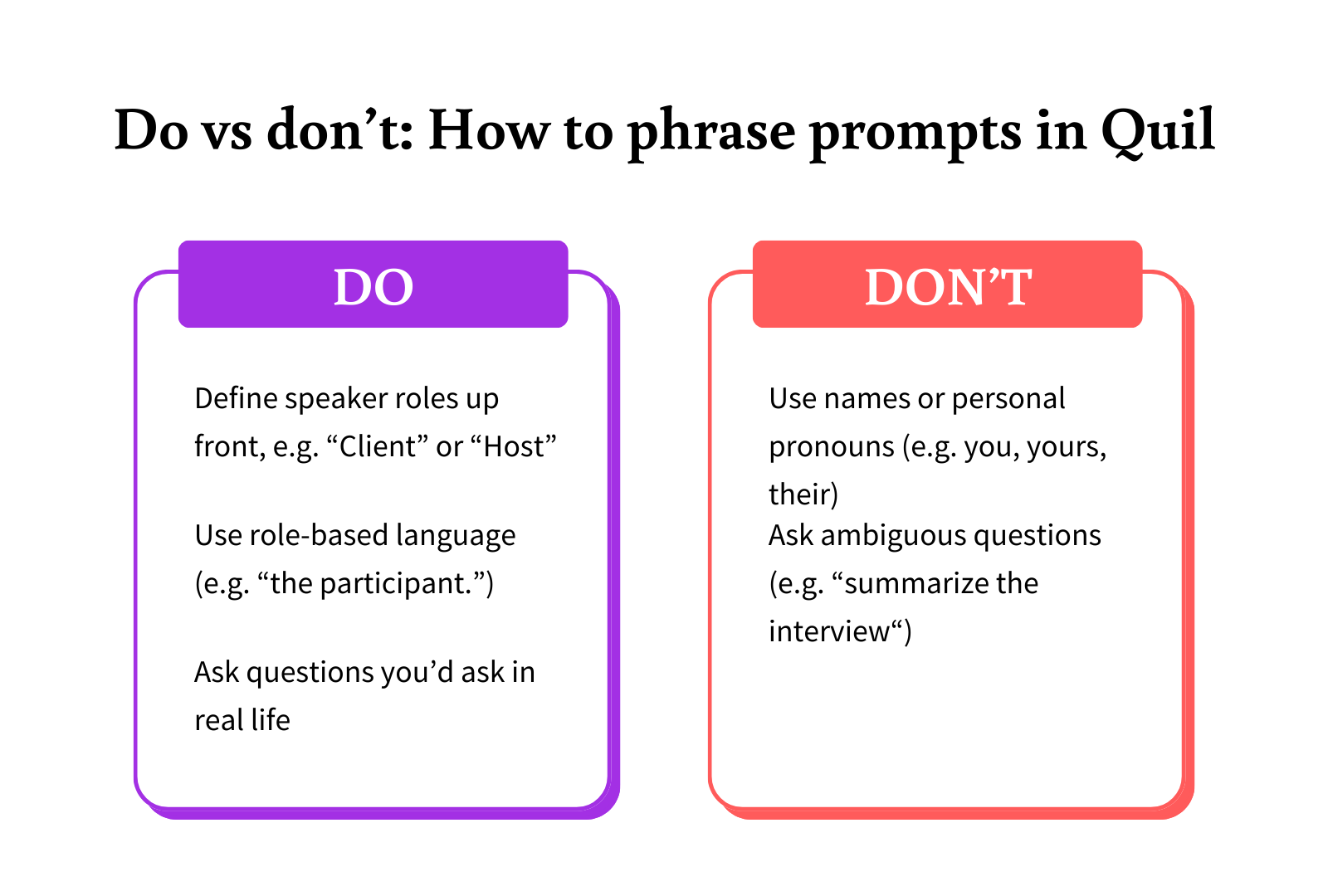 Do vs don’t: How to phrase prompts in Quil

DO

Define speaker roles up front, e.g. “Client” or “Host”

Use role-based language (e.g. “the participant.”)

Ask questions you’d ask in real life

DON’T

Use names or personal pronouns (e.g. you, yours, their)

Ask ambiguous questions (e.g. “summarize the interview“)